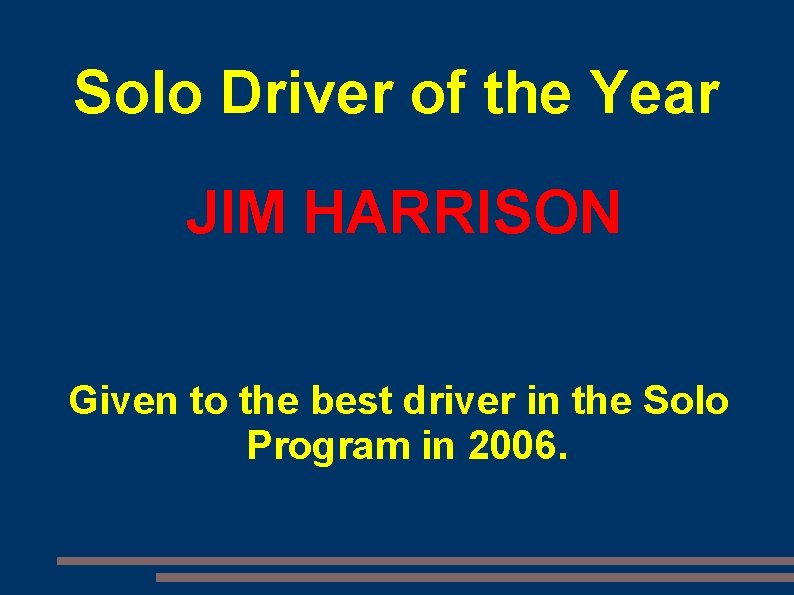 Solo Driver of the Year

JIM HARRISON

Given to the best driver in the Solo Program in 2006.